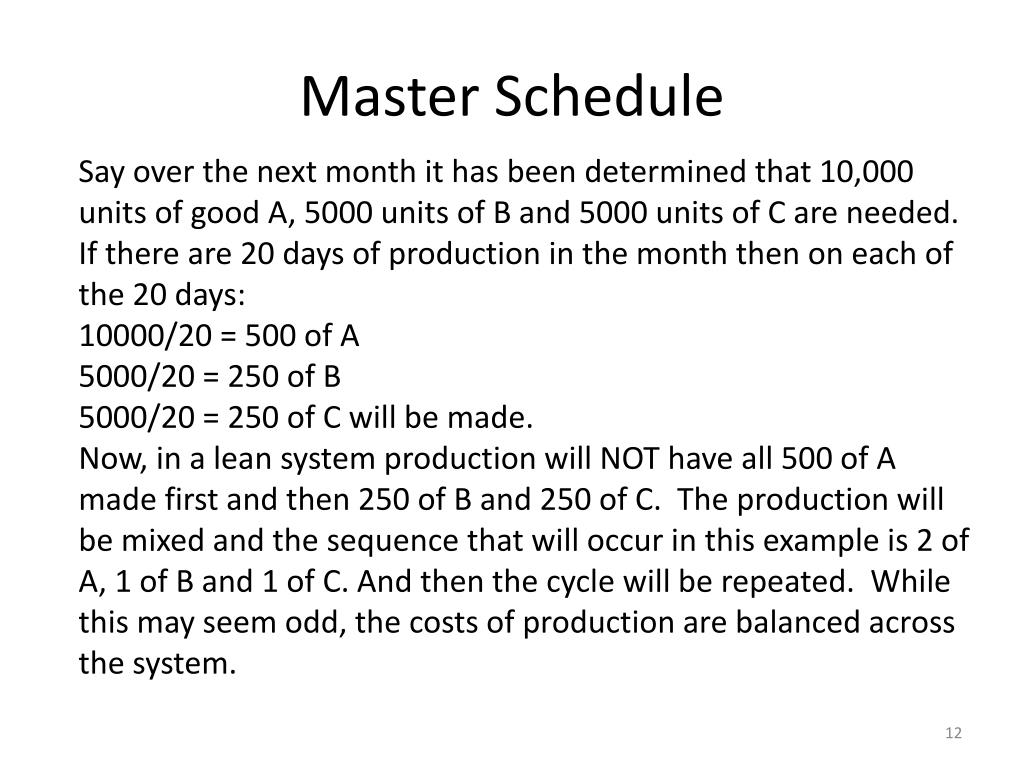 Master Schedule

Say over the next month it has been determined that 10,000 units of good A, 5000 units of B and 5000 units of C are needed. If there are 20 days of production in the month then on each of the 20 days:
10000/20 = 500 of A
5000/20 = 250 of B
5000/20 = 250 of C will be made.
Now, in a lean system production will NOT have all 500 of A made first and then 250 of B and 250 of C. The production will be mixed and the sequence that will occur in this example is 2 of A, 1 of B and 1 of C. And then the cycle will be repeated. While this may seem odd, the costs of production are balanced across the system.

12